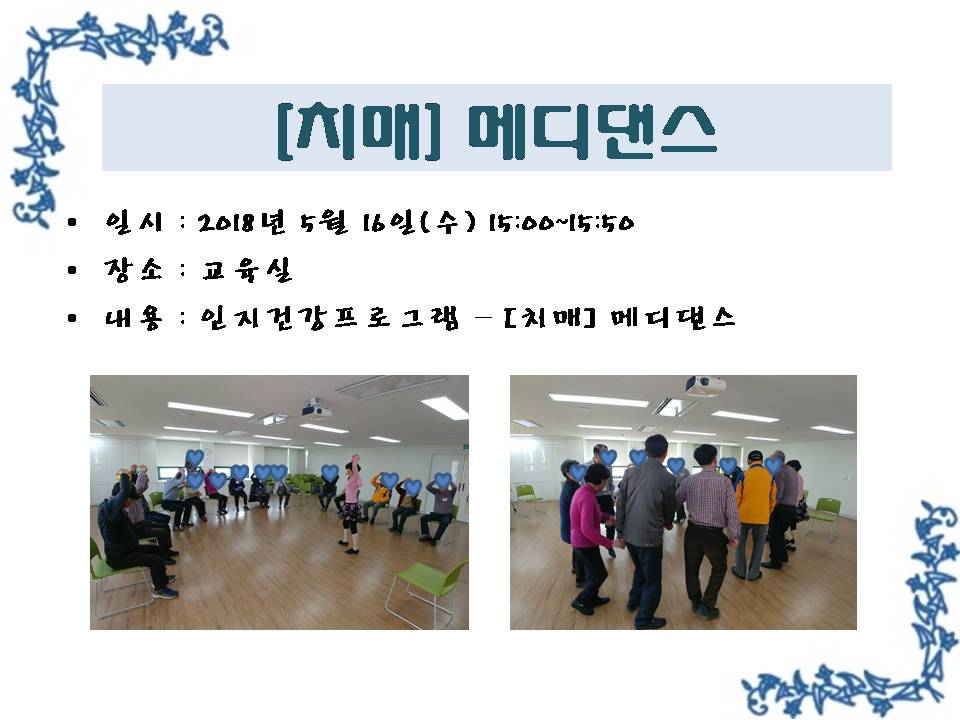 [치매] 메디댄스

• 일시 : 2018년 5월 16일(수) 15:00~15:50
• 장소 : 교육실
• 내용 : 인지건강프로그램 – [치매] 메디댄스